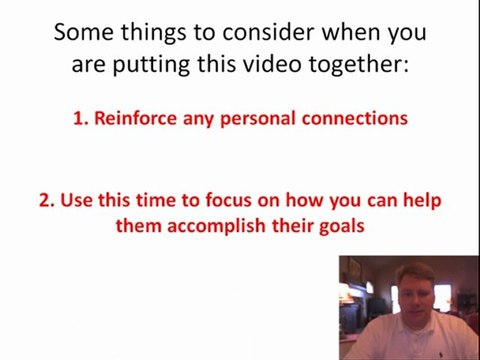 Some things to consider when you are putting this video together:

1. Reinforce any personal connections

2. Use this time to focus on how you can help them accomplish their goals